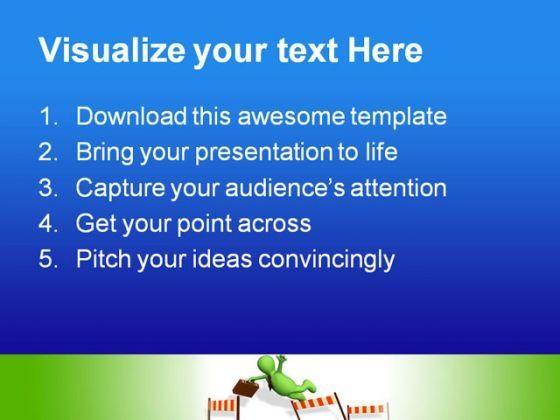 Visualize your text Here

1. Download this awesome template
2. Bring your presentation to life
3. Capture your audience's attention
4. Get your point across
5. Pitch your ideas convincingly